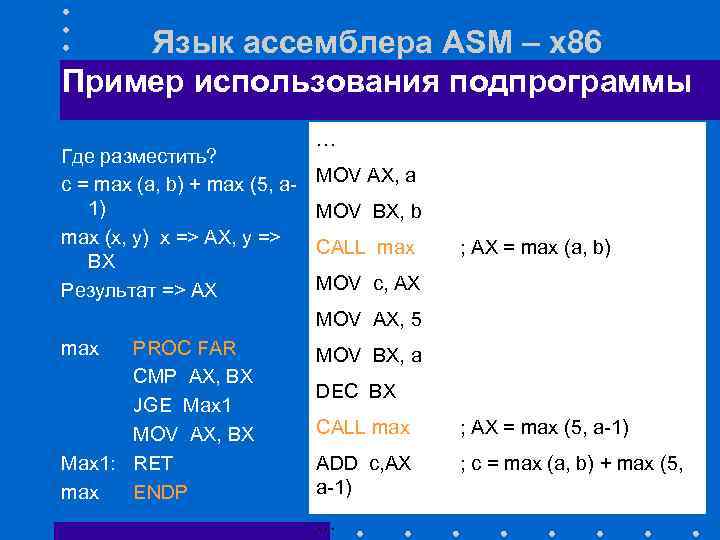 Язык ассемблера ASM – x86

Пример использования подпрограммы

Где разместить?

c = max (a, b) + max (5, a-1)

max (x, y) x => AX, y => BX

Результат => AX

max PROC FAR
CMP AX, BX
JGE Max1
MOV AX, BX
Max1: RET
max ENDP

…
MOV AX, a
MOV BX, b
CALL max ; AX = max (a, b)
MOV c, AX
MOV AX, 5
MOV BX, a
DEC BX
CALL max ; AX = max (5, a-1)
ADD c,AX ; c = max (a, b) + max (5, a-1)